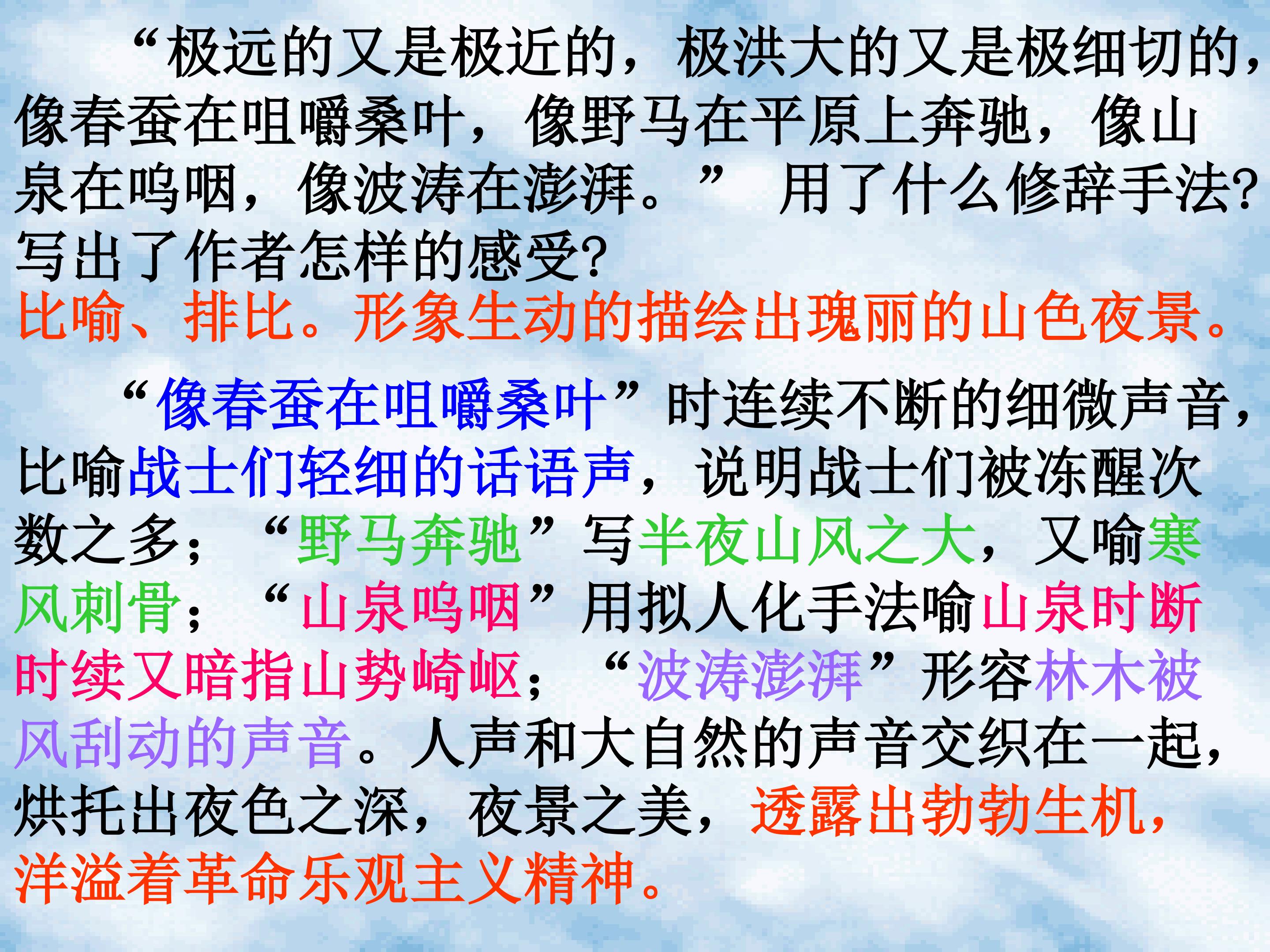 “极远的又是极近的，极洪大的又是极细切的，像春蚕在咀嚼桑叶，像野马在平原上奔驰，像山泉在呜咽，像波涛在澎湃。” 用了什么修辞手法?写出了作者怎样的感受?

比喻、排比。形象生动的描绘出瑰丽的山色夜景。

“像春蚕在咀嚼桑叶”时连续不断的细微声音，比喻战士们轻细的话语声，说明战士们被冻醒次数之多；“野马奔驰”写半夜山风之大，又喻寒风刺骨；“山泉呜咽”用拟人化手法喻山泉时断时续又暗指山势崎岖；“波涛澎湃”形容林木被风刮动的声音。人声和大自然的声音交织在一起，烘托出夜色之深，夜景之美，透露出勃勃生机，洋溢着革命乐观主义精神。